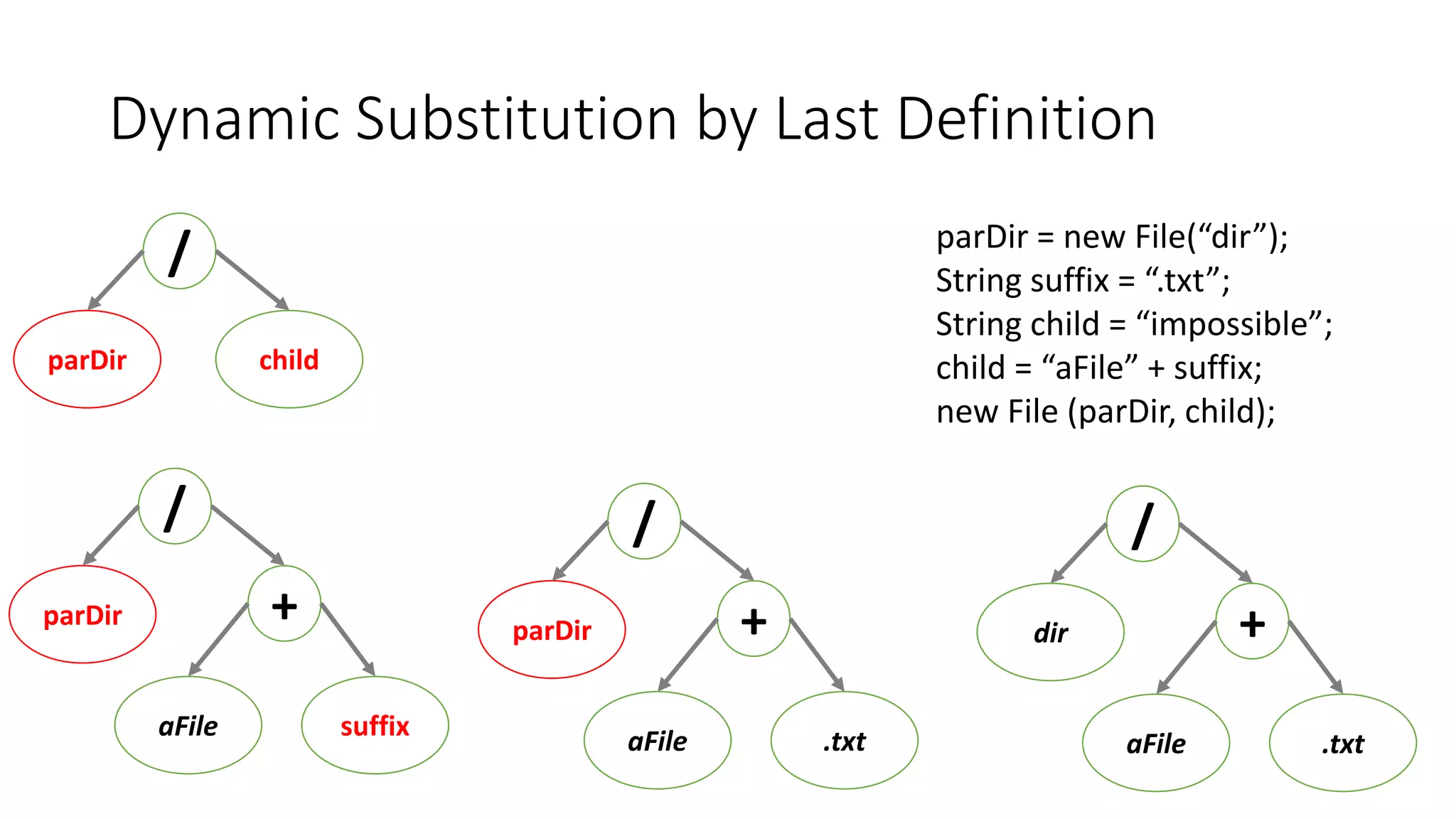 Dynamic Substitution by Last Definition

/
parDir
child

parDir = new File(“dir”);
String suffix = “.txt”;
String child = “impossible”;
child = “aFile” + suffix;
new File (parDir, child);

/
parDir
+
aFile
suffix

/
parDir
+
aFile
.txt

/
dir
+
aFile
.txt